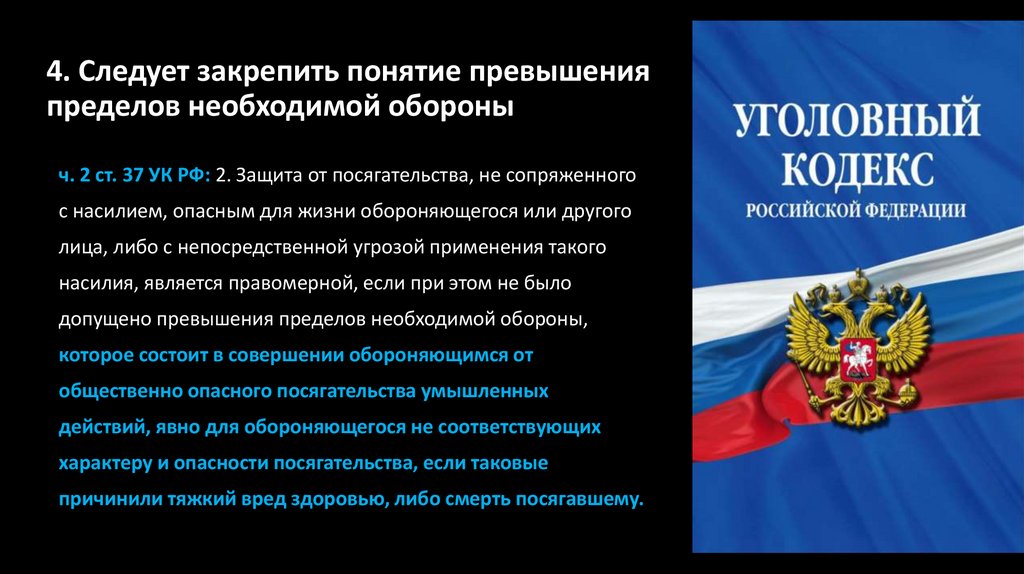 4. Следует закрепить понятие превышения пределов необходимой обороны

ч. 2 ст. 37 УК РФ: 2. Защита от посягательства, не сопряженного с насилием, опасным для жизни обороняющегося или другого лица, либо с непосредственной угрозой применения такого насилия, является правомерной, если при этом не было допущено превышения пределов необходимой обороны, которое состоит в совершении обороняющимся от общественно опасного посягательства умышленных действий, явно для обороняющегося не соответствующих характеру и опасности посягательства, если таковые причинили тяжкий вред здоровью, либо смерть посягавшему.

УГОЛОВНЫЙ КОДЕКС РОССИЙСКОЙ ФЕДЕРАЦИИ